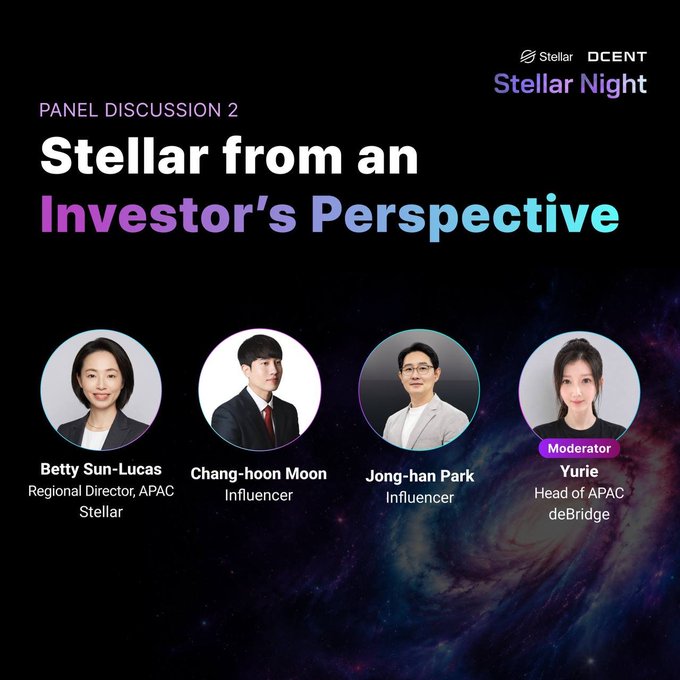 Stellar DCENT
Stellar Night

PANEL DISCUSSION 2

Stellar from an Investor's Perspective

Betty Sun-Lucas
Regional Director, APAC
Stellar

Chang-hoon Moon
Influencer

Jong-han Park
Influencer

Moderator
Yurie
Head of APAC
deBridge